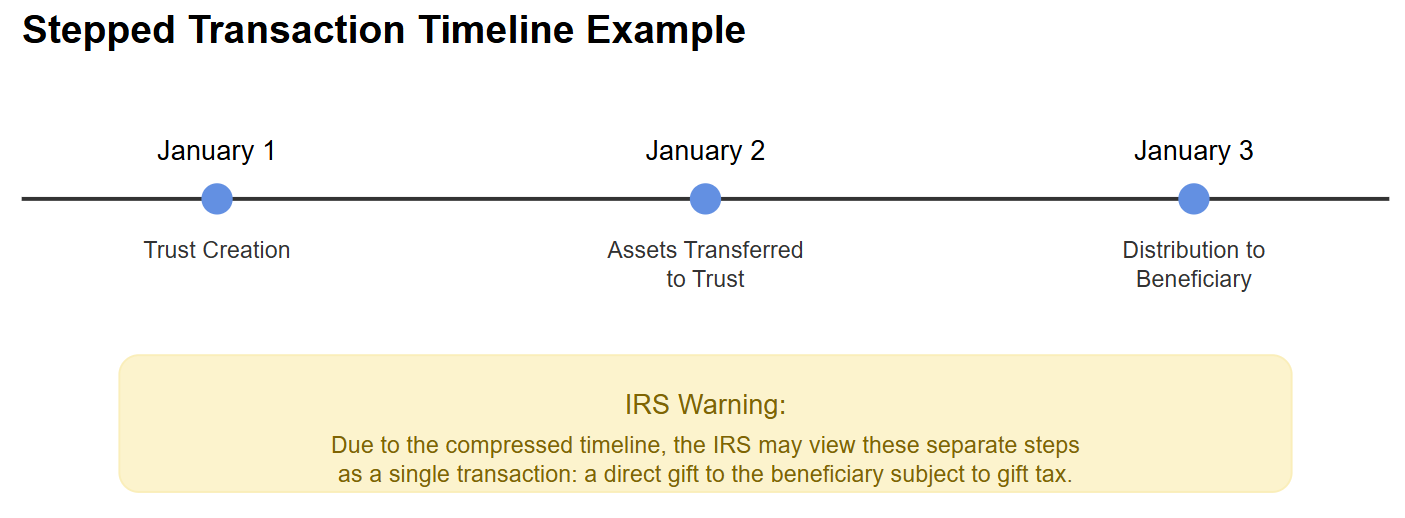 Stepped Transaction Timeline Example

January 1

Trust Creation

January 2

Assets Transferred to Trust

January 3

Distribution to Beneficiary

IRS Warning:

Due to the compressed timeline, the IRS may view these separate steps as a single transaction: a direct gift to the beneficiary subject to gift tax.